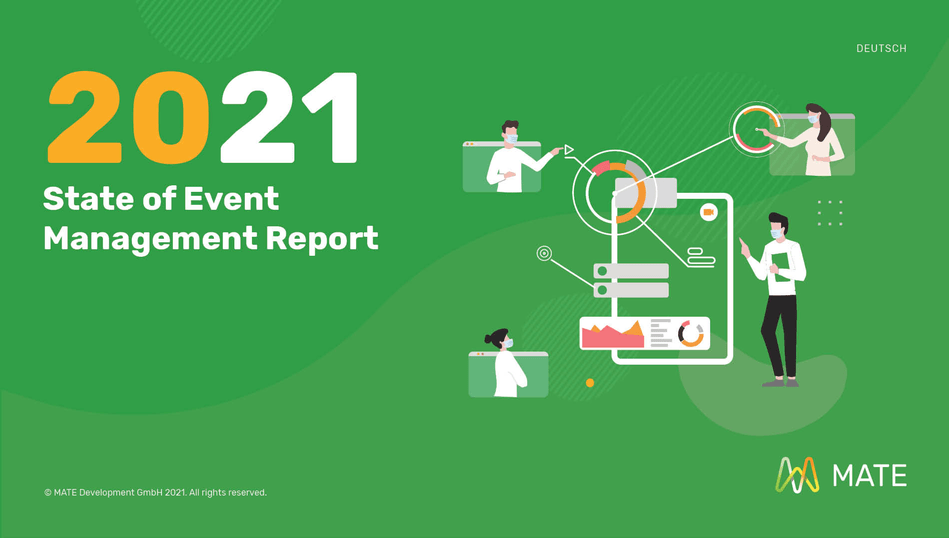 DEUTSCH

2021

State of Event Management Report

© MATE Development GmbH 2021. All rights reserved.

MATE